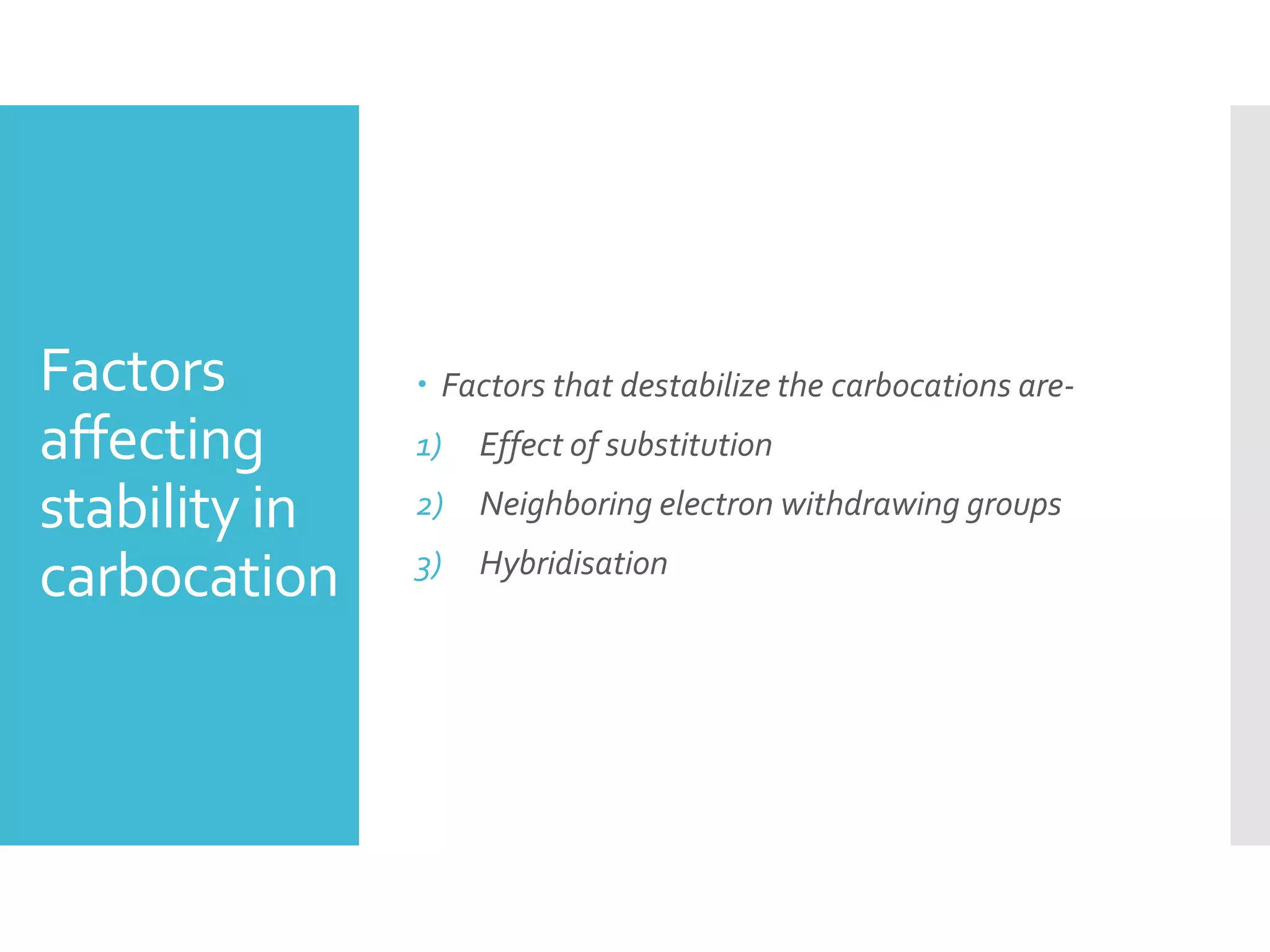 Factors affecting stability in carbocation

• Factors that destabilize the carbocations are-

1) Effect of substitution

2) Neighboring electron withdrawing groups

3) Hybridisation